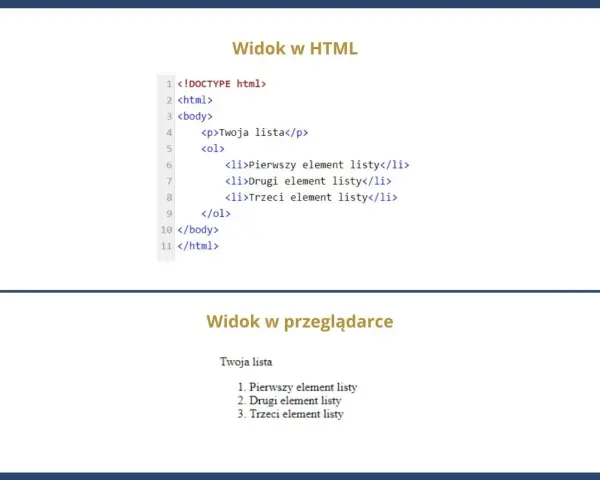 Widok w HTML

1 <!DOCTYPE html>
2 <html>
3 <body>
4     <p>Twoja lista</p>
5     <ol>
6         <li>Pierwszy element listy</li>
7         <li>Drugi element listy</li>
8         <li>Trzeci element listy</li>
9     </ol>
10 </body>
11 </html>

Widok w przeglądarce

Twoja lista

1. Pierwszy element listy
2. Drugi element listy
3. Trzeci element listy